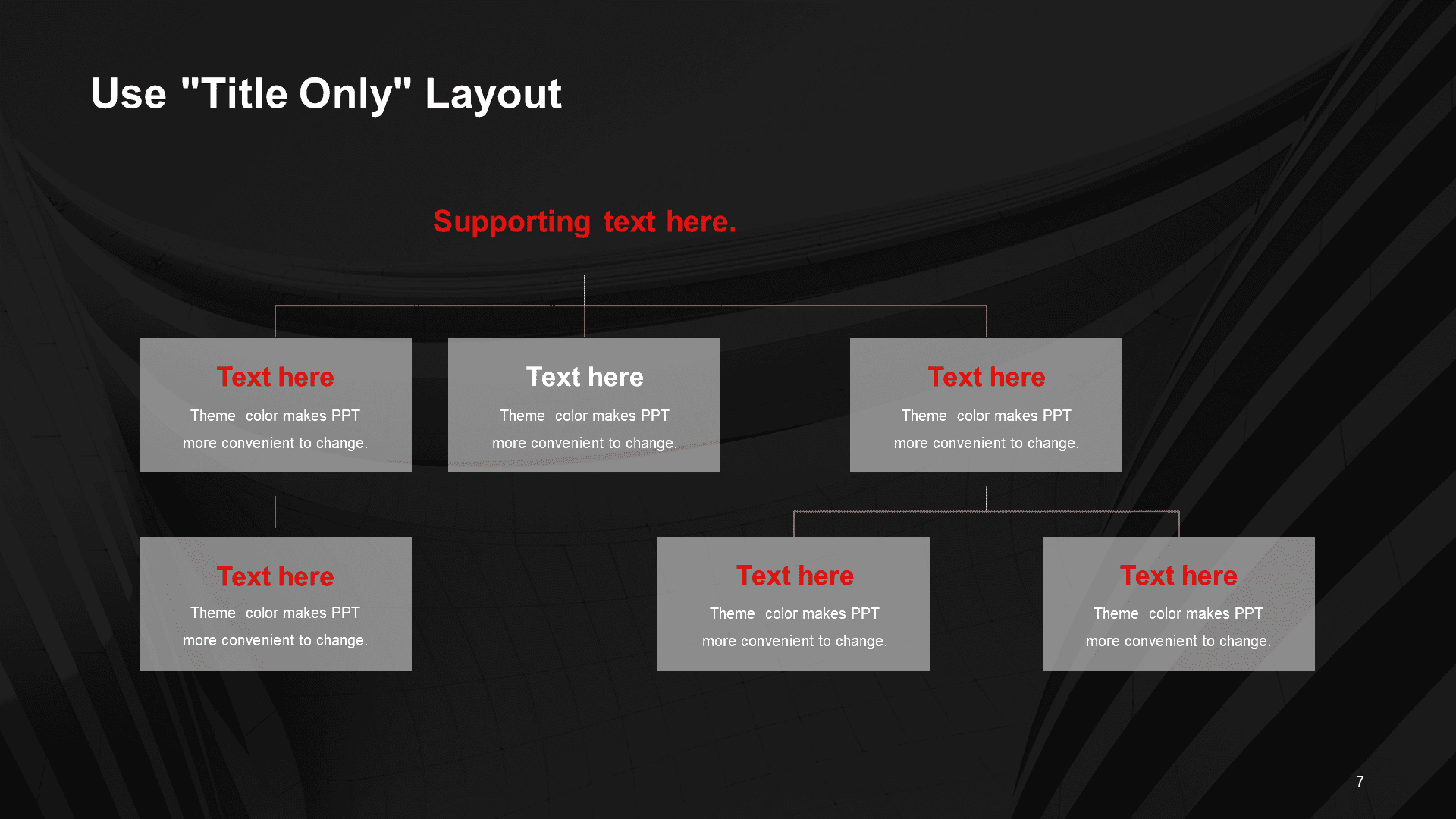 Use "Title Only" Layout

Supporting text here.

Text here
Theme color makes PPT more convenient to change.

Text here
Theme color makes PPT more convenient to change.

Text here
Theme color makes PPT more convenient to change.

Text here
Theme color makes PPT more convenient to change.

Text here
Theme color makes PPT more convenient to change.

Text here
Theme color makes PPT more convenient to change.

7